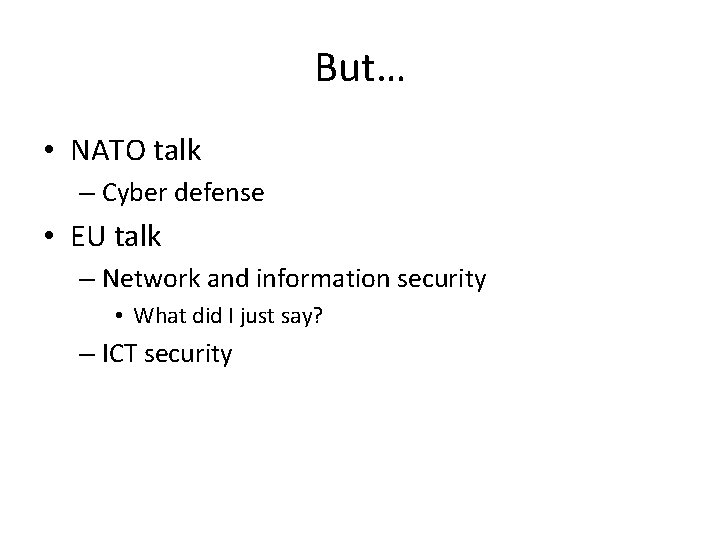 But…

• NATO talk
– Cyber defense
• EU talk
– Network and information security
• What did I just say?
– ICT security